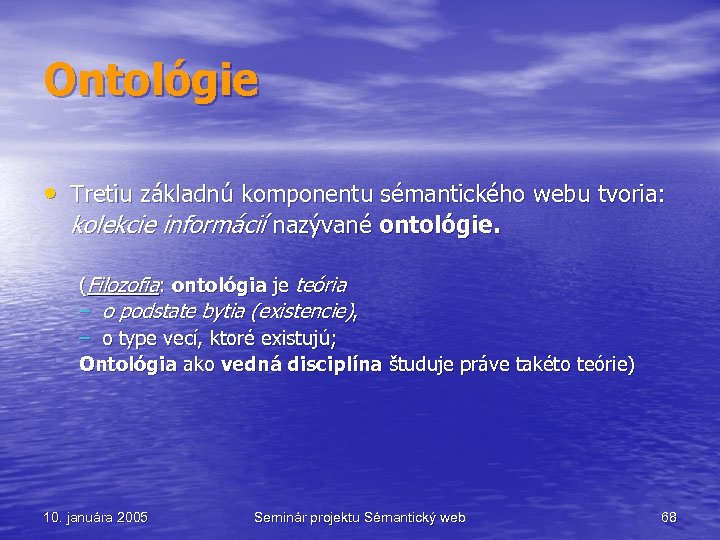 Ontológie

• Tretiu základnú komponentu sémantického webu tvoria: kolekcie informácií nazývané ontológie.

(Filozofia: ontológia je teória
– o podstate bytia (existencie),
– o type vecí, ktoré existujú;
Ontológia ako vedná disciplína študuje práve takéto teórie)

10. januára 2005	Seminár projektu Sémantický web	68